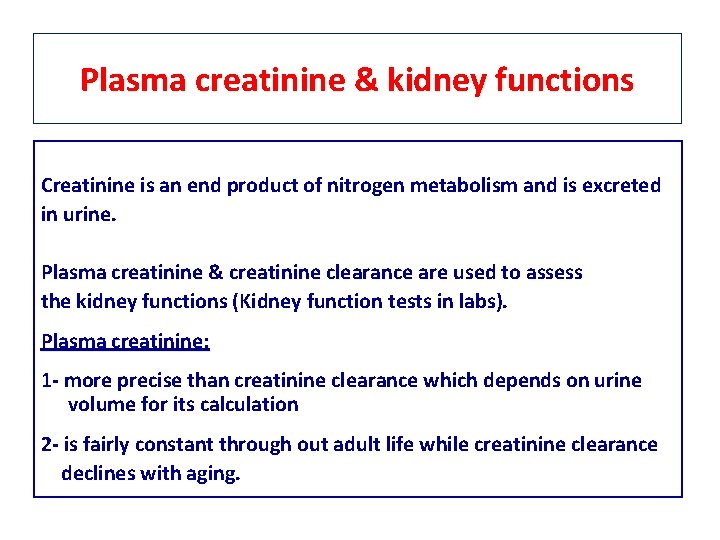 Plasma creatinine & kidney functions

Creatinine is an end product of nitrogen metabolism and is excreted in urine.

Plasma creatinine & creatinine clearance are used to assess the kidney functions (Kidney function tests in labs).

Plasma creatinine:

1- more precise than creatinine clearance which depends on urine volume for its calculation

2- is fairly constant through out adult life while creatinine clearance declines with aging.